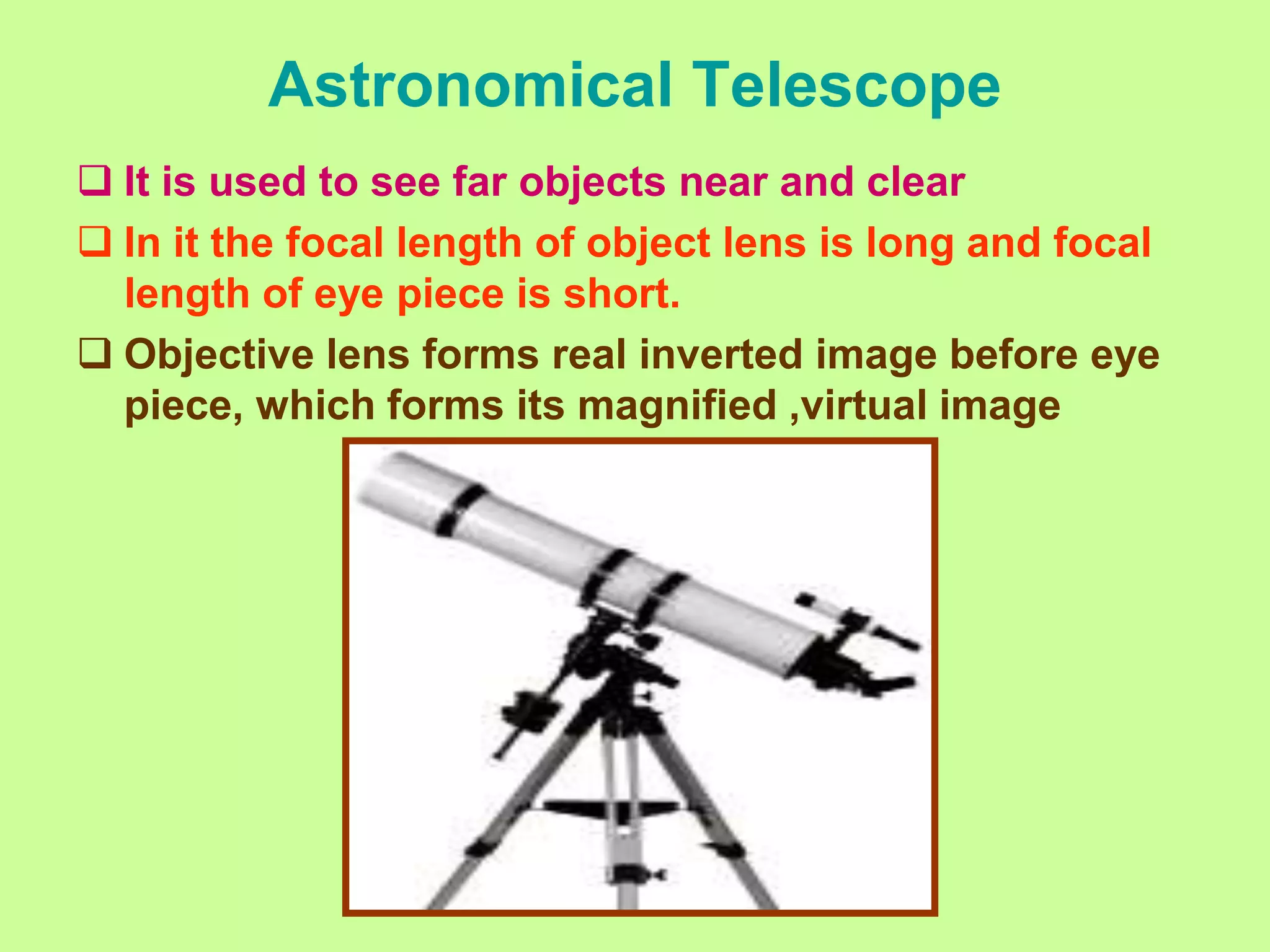 Astronomical Telescope

❑ It is used to see far objects near and clear

❑ In it the focal length of object lens is long and focal length of eye piece is short.

❑ Objective lens forms real inverted image before eye piece, which forms its magnified ,virtual image